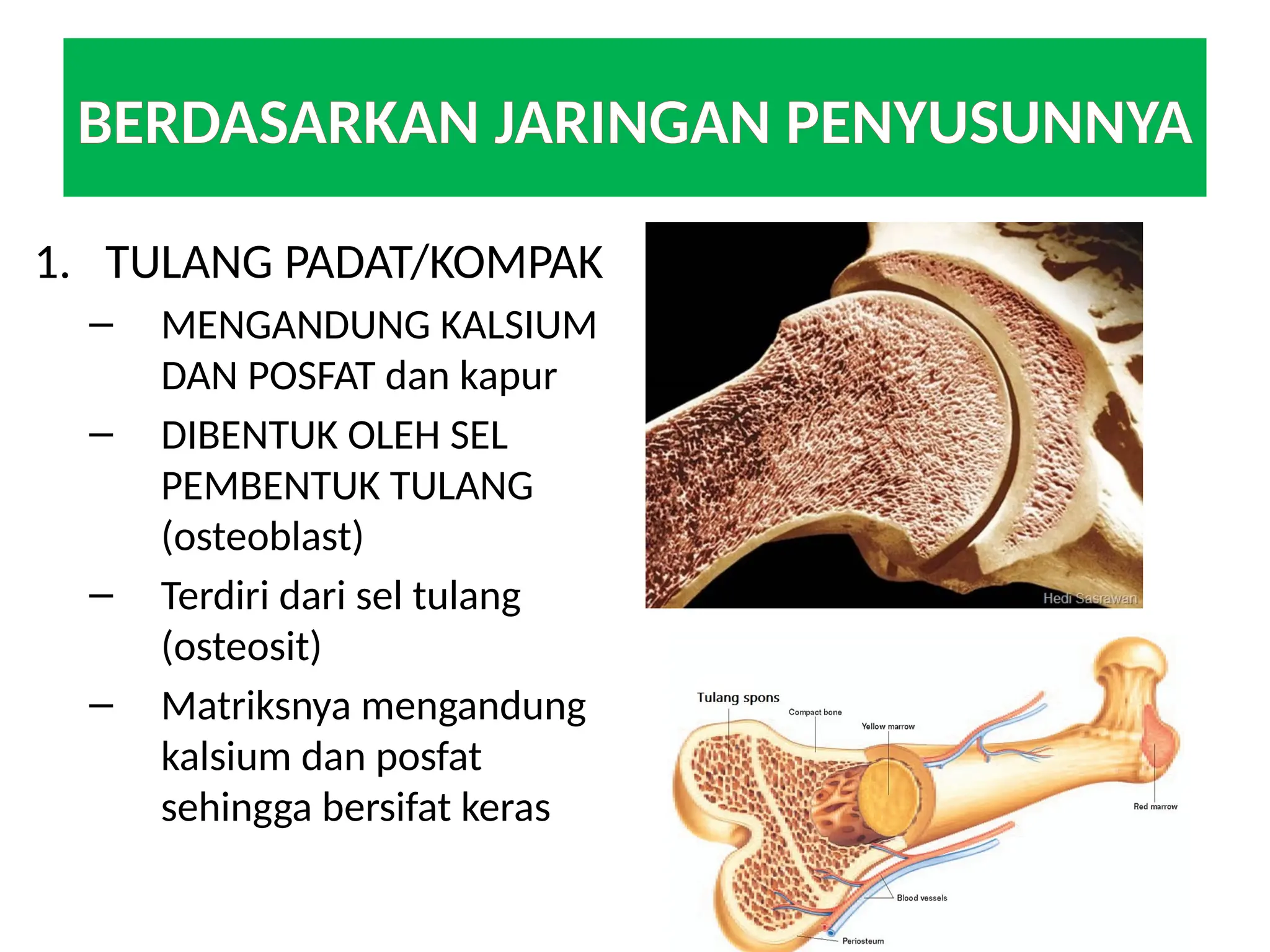 BERDASARKAN JARINGAN PENYUSUNNYA

1. TULANG PADAT/KOMPAK

– MENGANDUNG KALSIUM DAN POSFAT dan kapur

– DIBENTUK OLEH SEL PEMBENTUK TULANG (osteoblast)

– Terdiri dari sel tulang (osteosit)

– Matriksnya mengandung kalsium dan posfat sehingga bersifat keras

Hedi Sasrawan

Tulang spons
Compact bone
Yellow marrow
Red marrow
Blood vessels
Periosteum